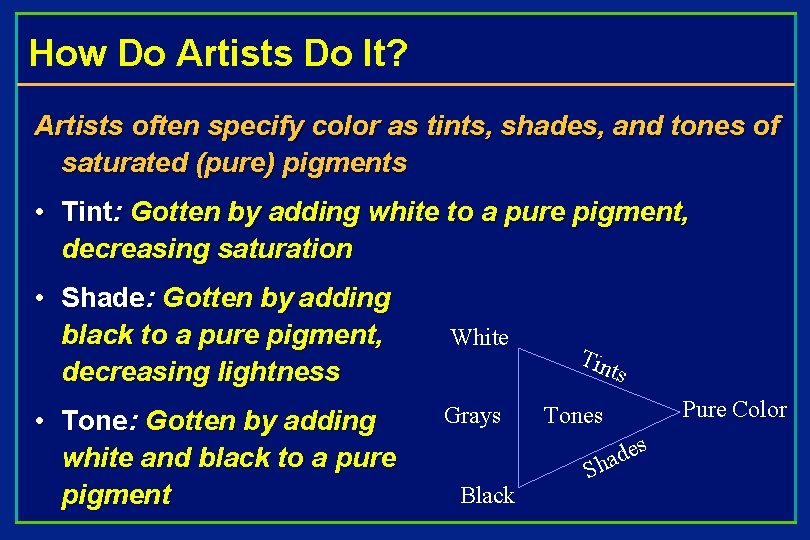 How Do Artists Do It?

Artists often specify color as tints, shades, and tones of saturated (pure) pigments

• Tint: Gotten by adding white to a pure pigment, decreasing saturation

• Shade: Gotten by adding black to a pure pigment, decreasing lightness

• Tone: Gotten by adding white and black to a pure pigment

White
Tints
Grays
Tones
Pure Color
Shades
Black